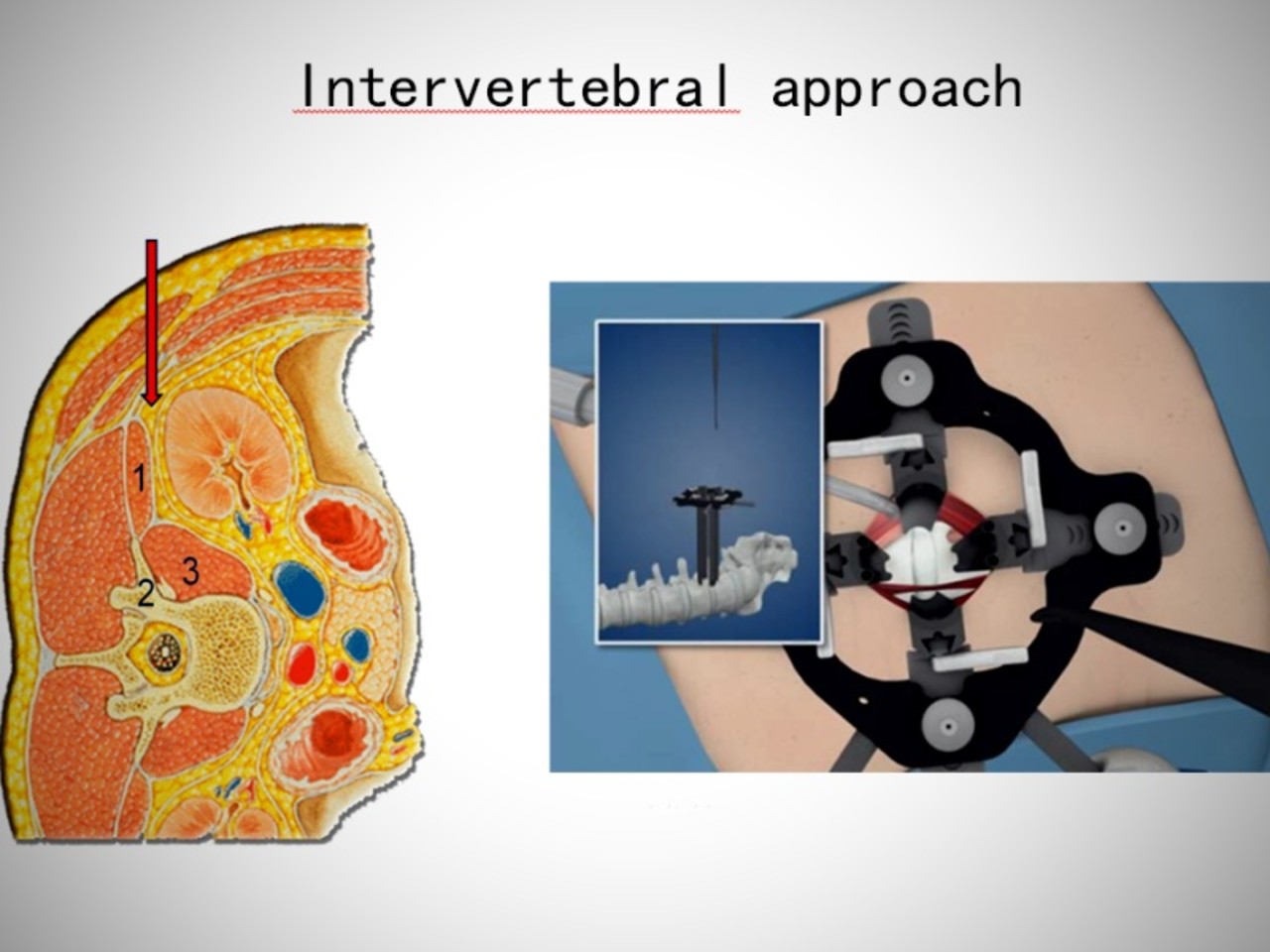 Intervertebral approach

1

2

3